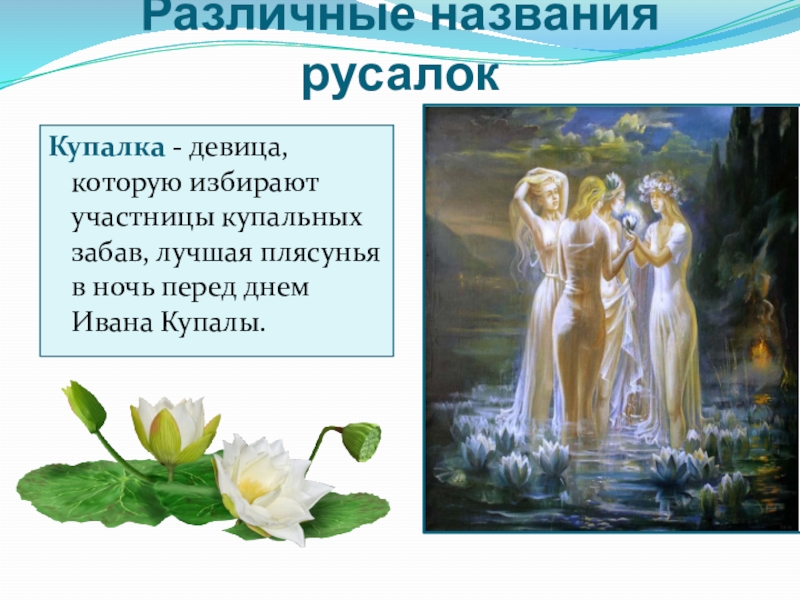 Различные названия русалок

Купалка - девица, которую избирают участницы купальных забав, лучшая плясунья в ночь перед днем Ивана Купалы.